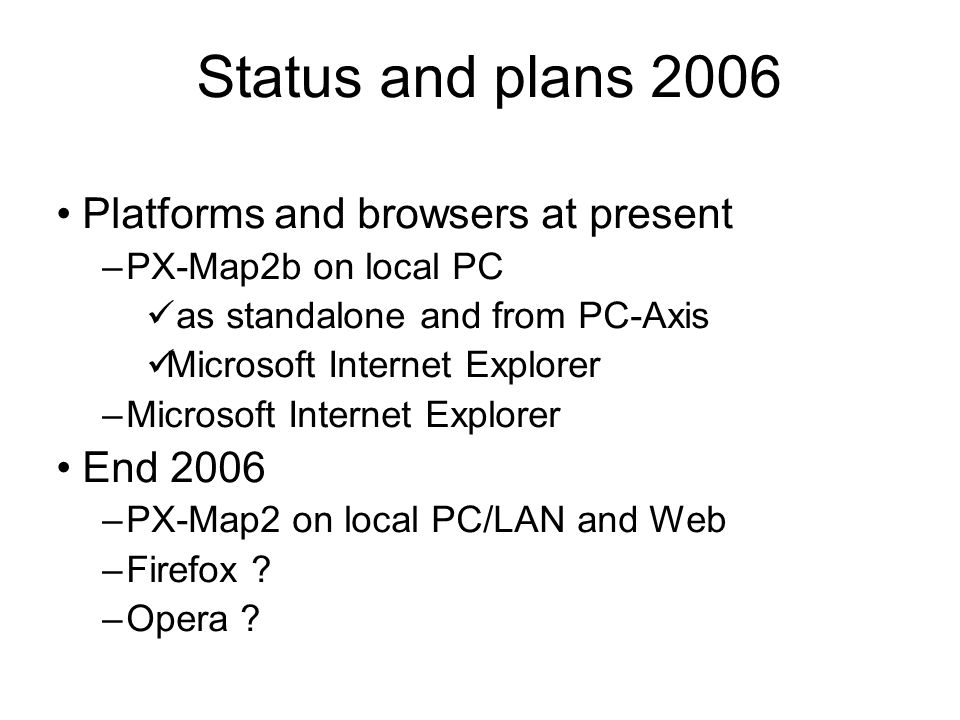 Status and plans 2006

• Platforms and browsers at present
– PX-Map2b on local PC
✓ as standalone and from PC-Axis
✓ Microsoft Internet Explorer
– Microsoft Internet Explorer
• End 2006
– PX-Map2 on local PC/LAN and Web
– Firefox ?
– Opera ?